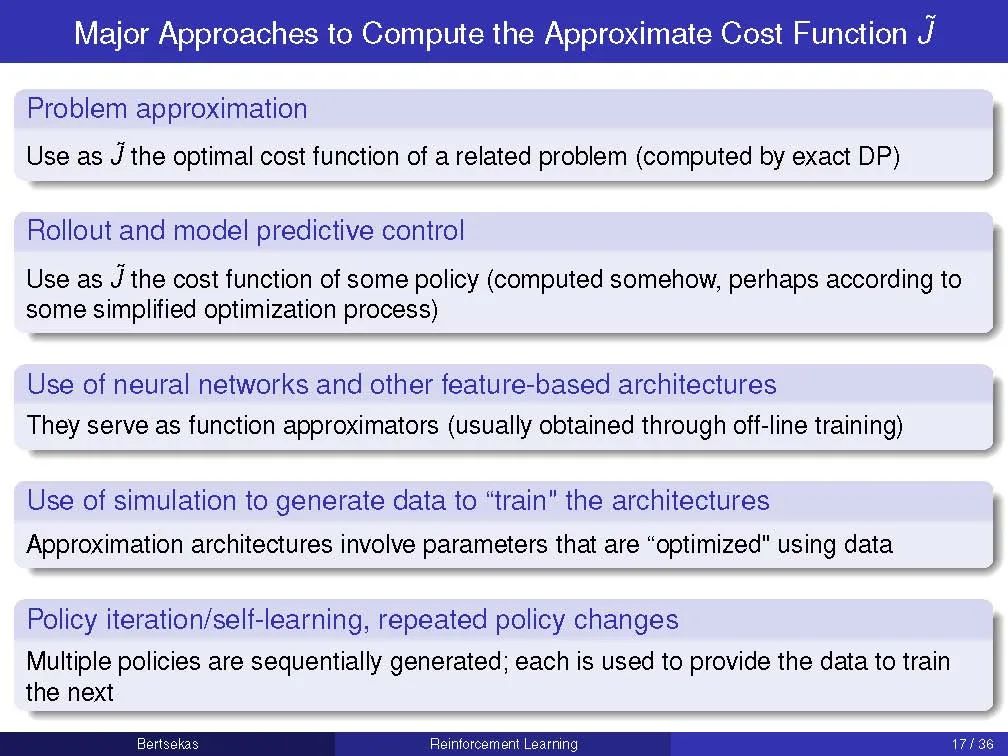 Major Approaches to Compute the Approximate Cost Function $\tilde{J}$

Problem approximation

Use as $\tilde{J}$ the optimal cost function of a related problem (computed by exact DP)

Rollout and model predictive control

Use as $\tilde{J}$ the cost function of some policy (computed somehow, perhaps according to some simplified optimization process)

Use of neural networks and other feature-based architectures

They serve as function approximators (usually obtained through off-line training)

Use of simulation to generate data to “train" the architectures

Approximation architectures involve parameters that are “optimized" using data

Policy iteration/self-learning, repeated policy changes

Multiple policies are sequentially generated; each is used to provide the data to train the next

Bertsekas Reinforcement Learning 17 / 36